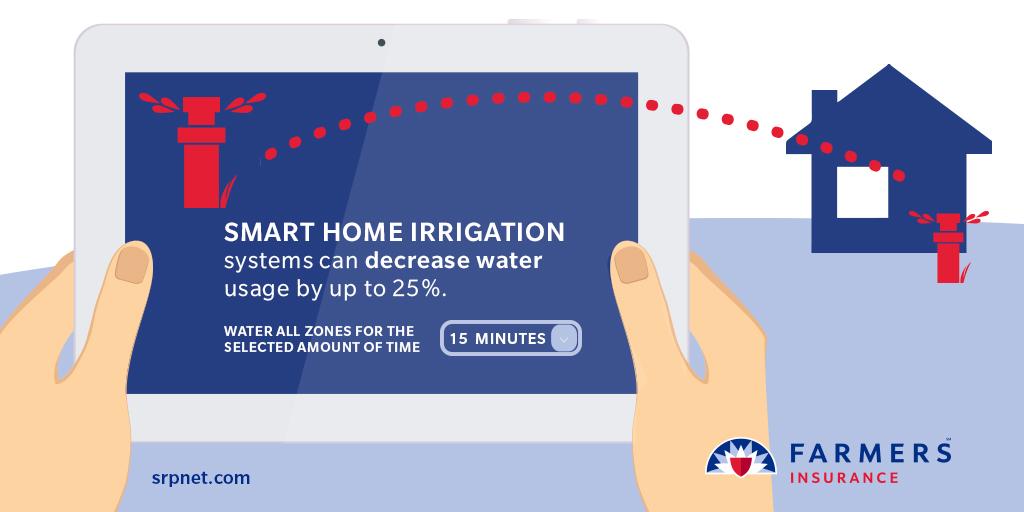 SMART HOME IRRIGATION systems can decrease water usage by up to 25%.

WATER ALL ZONES FOR THE SELECTED AMOUNT OF TIME

15 MINUTES

srpnet.com

FARMERS INSURANCE